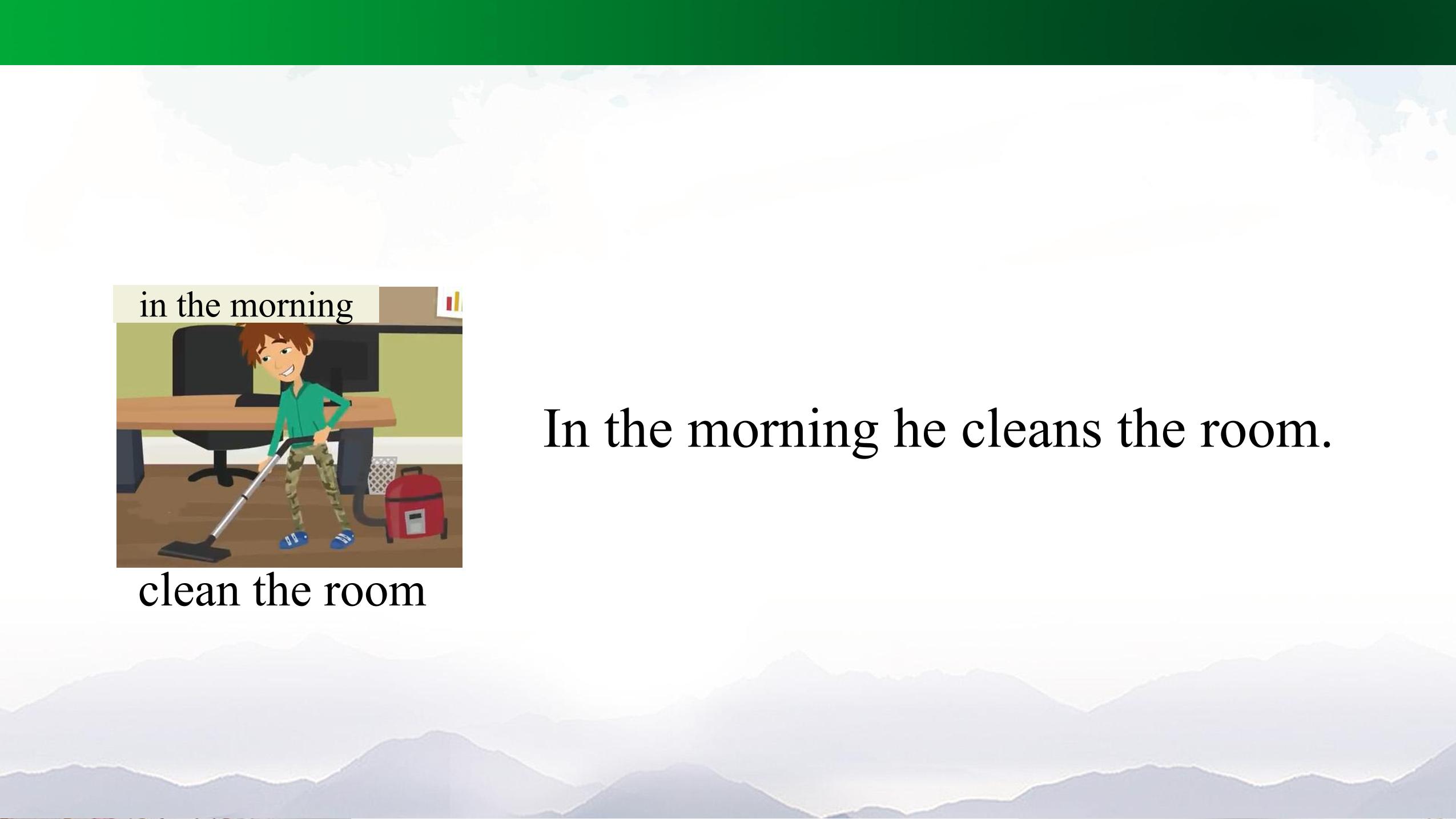 in the morning

clean the room

In the morning he cleans the room.